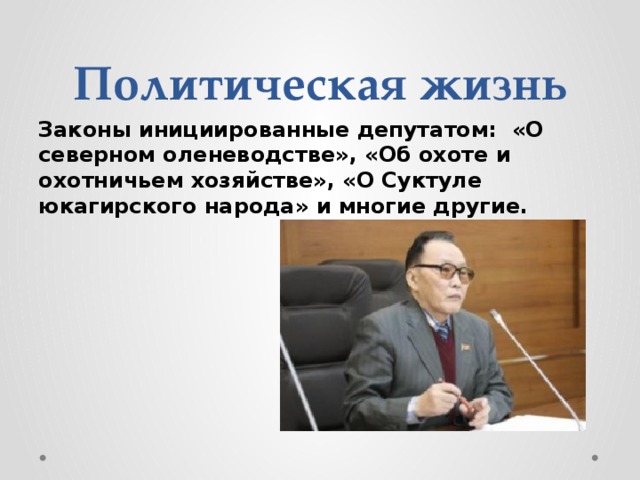 Политическая жизнь

Законы инициированные депутатом: «О северном оленеводстве», «Об охоте и охотничьем хозяйстве», «О Суктуле юкагирского народа» и многие другие.